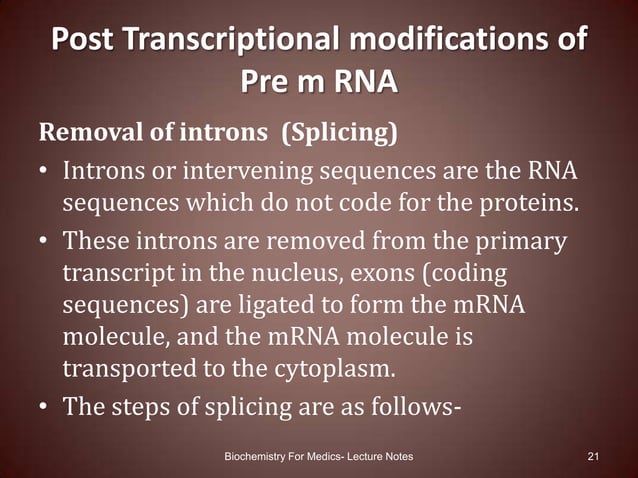 Post Transcriptional modifications of Pre m RNA

Removal of introns (Splicing)

• Introns or intervening sequences are the RNA sequences which do not code for the proteins.

• These introns are removed from the primary transcript in the nucleus, exons (coding sequences) are ligated to form the mRNA molecule, and the mRNA molecule is transported to the cytoplasm.

• The steps of splicing are as follows-

Biochemistry For Medics- Lecture Notes

21